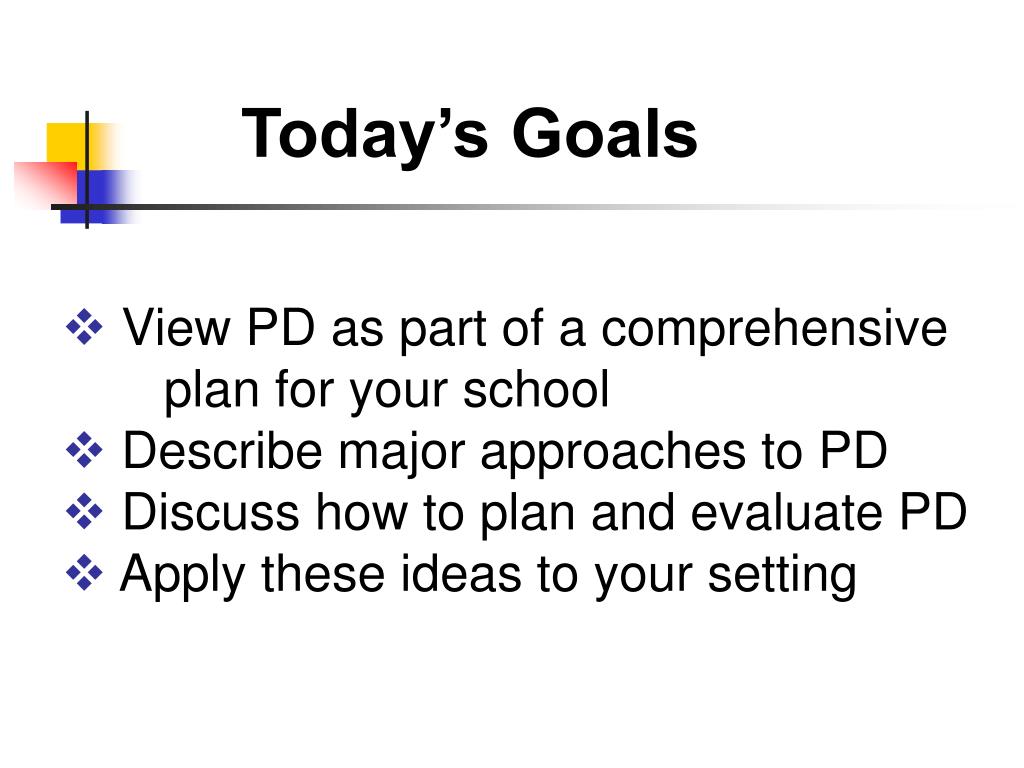 Today’s Goals

❖ View PD as part of a comprehensive plan for your school
❖ Describe major approaches to PD
❖ Discuss how to plan and evaluate PD
❖ Apply these ideas to your setting